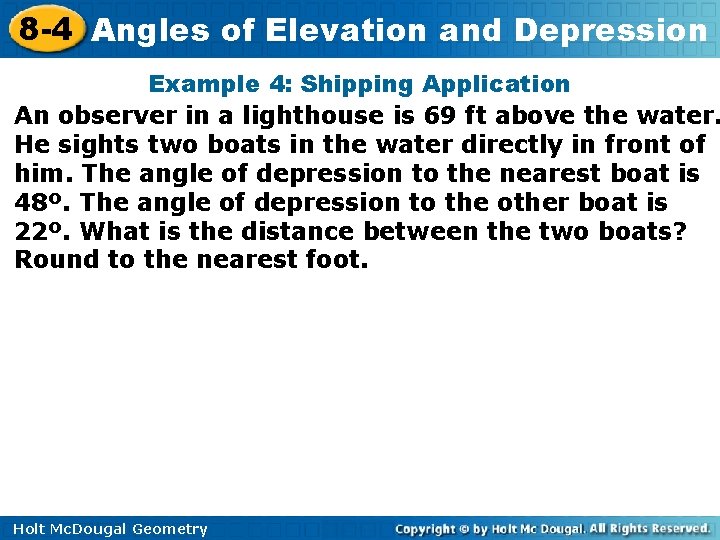 8-4 Angles of Elevation and Depression

Example 4: Shipping Application

An observer in a lighthouse is 69 ft above the water. He sights two boats in the water directly in front of him. The angle of depression to the nearest boat is 48º. The angle of depression to the other boat is 22º. What is the distance between the two boats? Round to the nearest foot.

Holt McDougal Geometry

Copyright © by Holt Mc Dougal. All Rights Reserved.